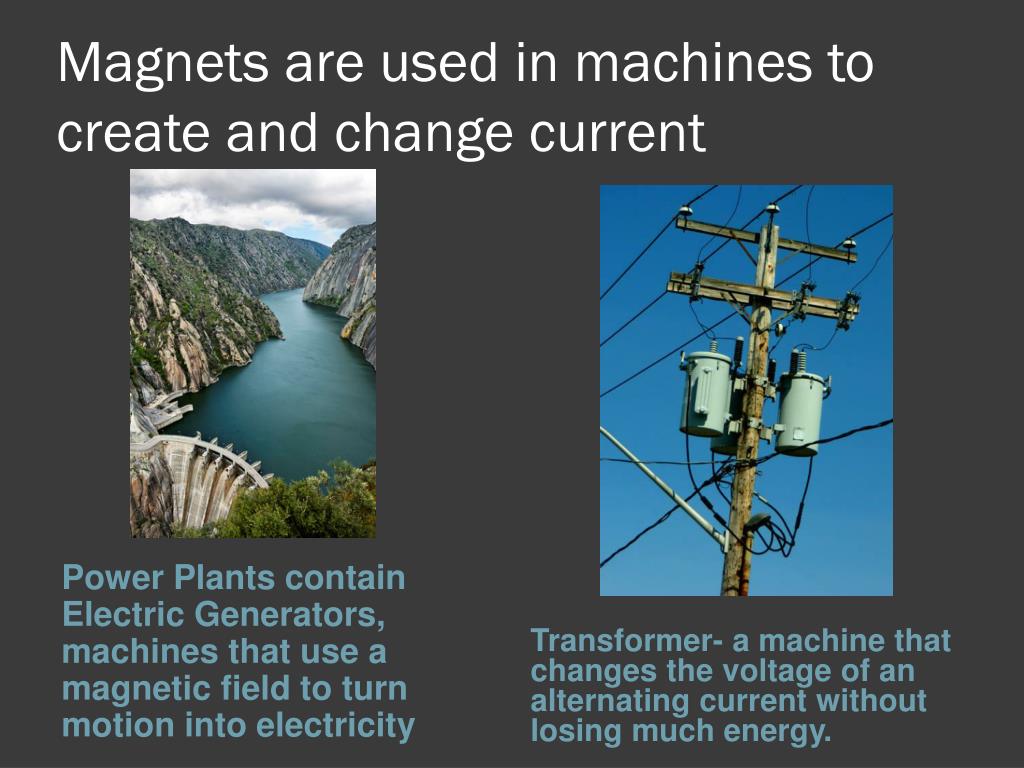 Magnets are used in machines to create and change current

Power Plants contain Electric Generators, machines that use a magnetic field to turn motion into electricity

Transformer- a machine that changes the voltage of an alternating current without losing much energy.